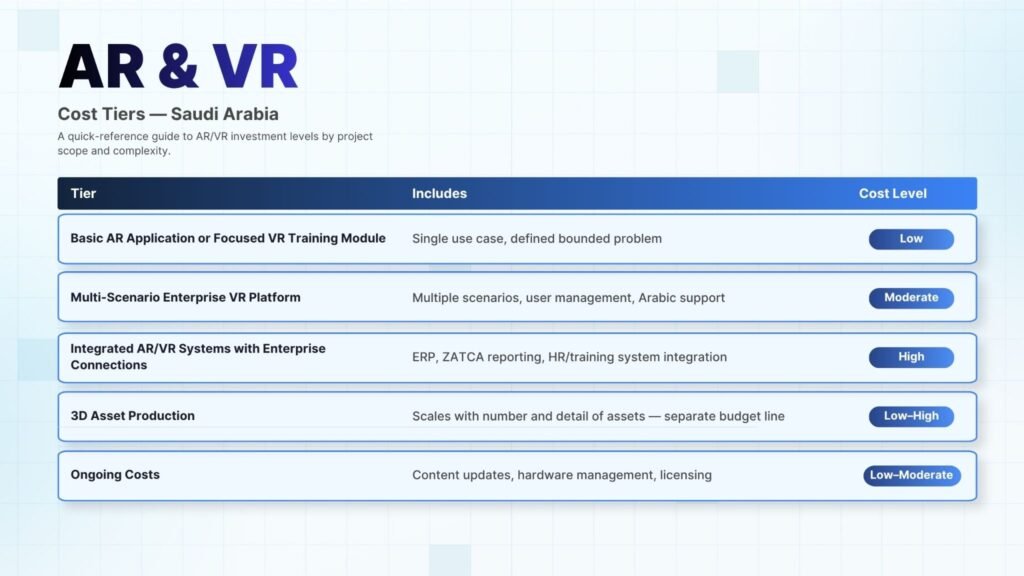 AR & VR

Cost Tiers — Saudi Arabia

A quick-reference guide to AR/VR investment levels by project scope and complexity.

| Tier | Includes | Cost Level |
|---|---|---|
| Basic AR Application or Focused VR Training Module | Single use case, defined bounded problem | Low |
| Multi-Scenario Enterprise VR Platform | Multiple scenarios, user management, Arabic support | Moderate |
| Integrated AR/VR Systems with Enterprise Connections | ERP, ZATCA reporting, HR/training system integration | High |
| 3D Asset Production | Scales with number and detail of assets — separate budget line | Low–High |
| Ongoing Costs | Content updates, hardware management, licensing | Low–Moderate |